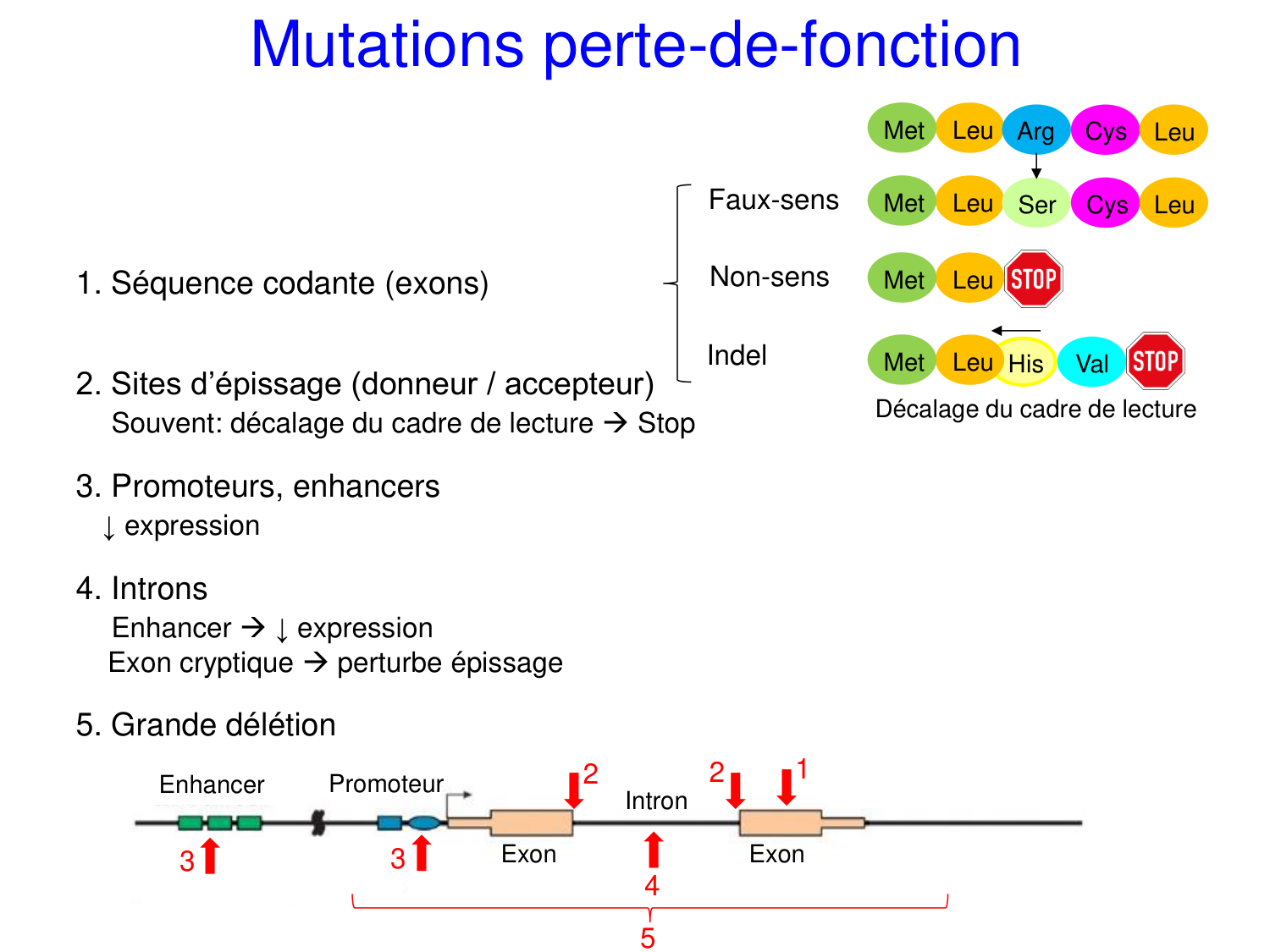 Mutations perte-de-fonction

Met Leu Arg Cys Leu

Faux-sens Met Leu Ser Cys Leu

Non-sens Met Leu STOP

Indel Met Leu His Val STOP

Décalage du cadre de lecture

1. Séquence codante (exons)

2. Sites d'épissage (donneur / accepteur)
Souvent: décalage du cadre de lecture → Stop

3. Promoteurs, enhancers
↓ expression

4. Introns
Enhancer → ↓ expression
Exon cryptique → perturbe épissage

5. Grande délétion

Enhancer
Promoteur
2
Intron
2
1
3
3
Exon
Exon
4
5